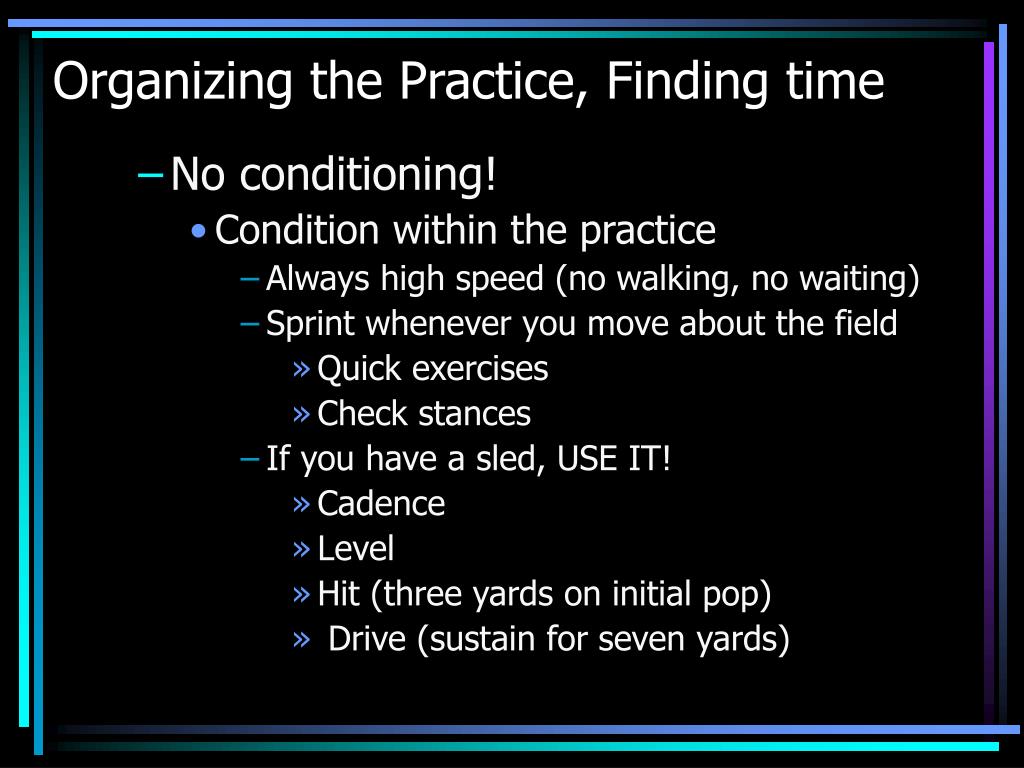 Organizing the Practice, Finding time

– No conditioning!

• Condition within the practice

– Always high speed (no walking, no waiting)

– Sprint whenever you move about the field

» Quick exercises

» Check stances

– If you have a sled, USE IT!

» Cadence

» Level

» Hit (three yards on initial pop)

» Drive (sustain for seven yards)